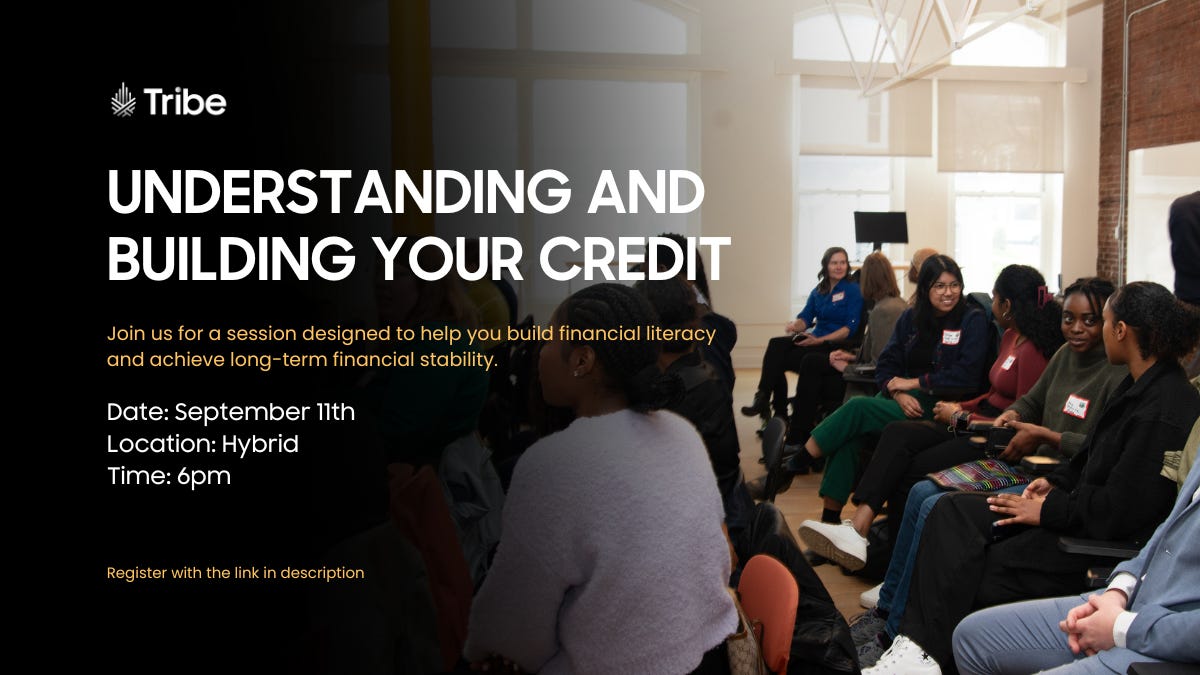 Tribe

UNDERSTANDING AND BUILDING YOUR CREDIT

Join us for a session designed to help you build financial literacy and achieve long-term financial stability.

Date: September 11th
Location: Hybrid
Time: 6pm

Register with the link in description